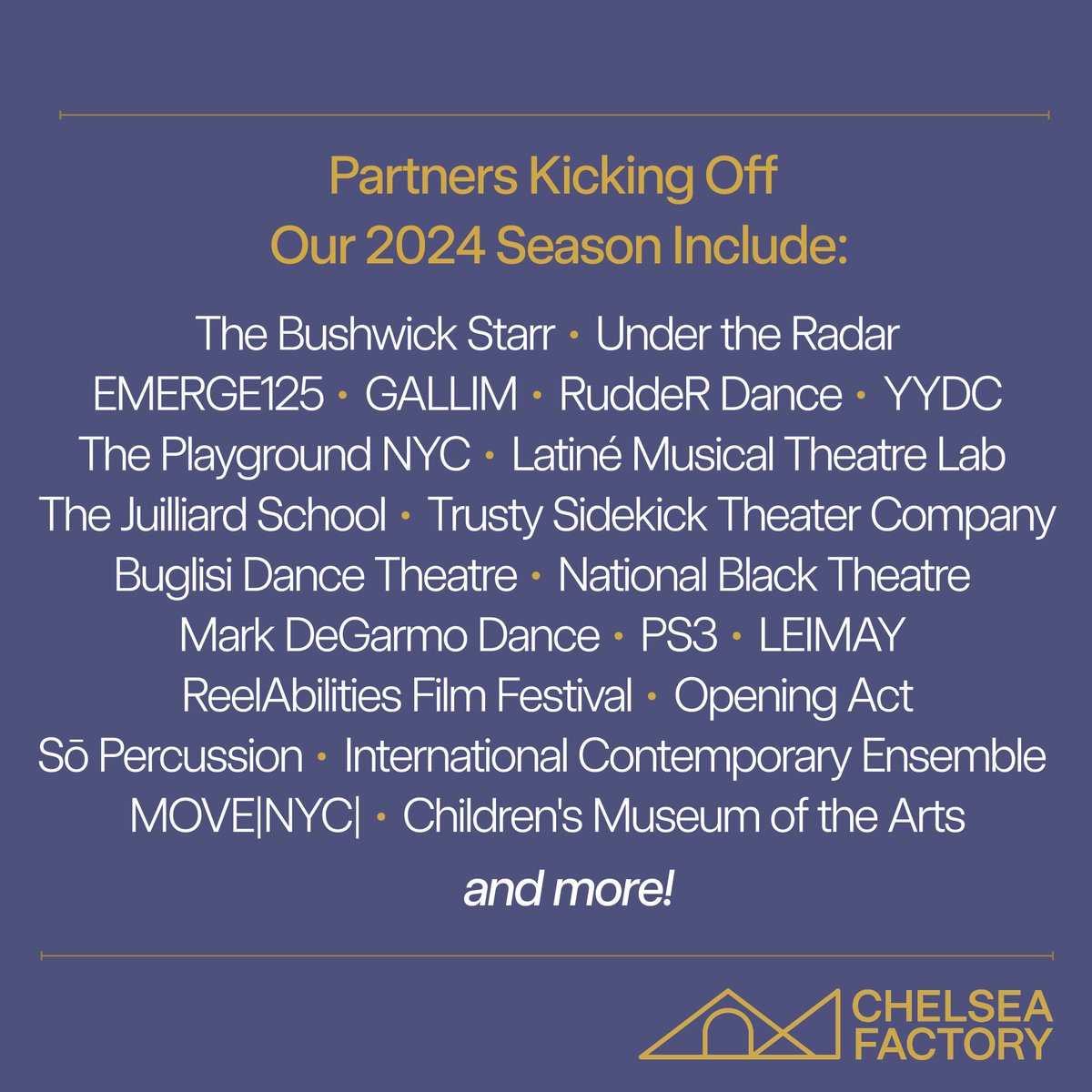 Partners Kicking Off
Our 2024 Season Include:

The Bushwick Starr • Under the Radar
EMERGE125 • GALLIM • RuddeR Dance • YYDC
The Playground NYC • Latiné Musical Theatre Lab
The Juilliard School • Trusty Sidekick Theater Company
Buglisi Dance Theatre • National Black Theatre
Mark DeGarmo Dance • PS3 • LEIMAY
ReelAbilities Film Festival • Opening Act
Sō Percussion • International Contemporary Ensemble
MOVE|NYC| • Children's Museum of the Arts

and more!

CHELSEA
FACTORY